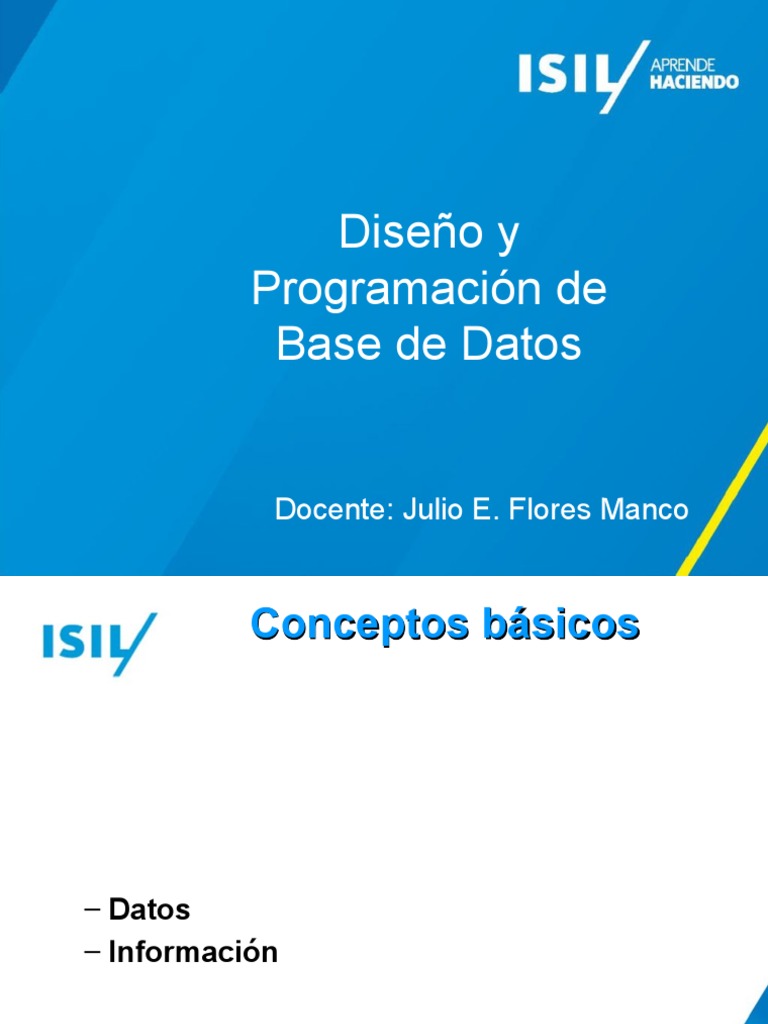 ISIL APRENDE HACIENDO

Diseño y Programación de Base de Datos

Docente: Julio E. Flores Manco

ISIL

Conceptos básicos

– Datos
– Información